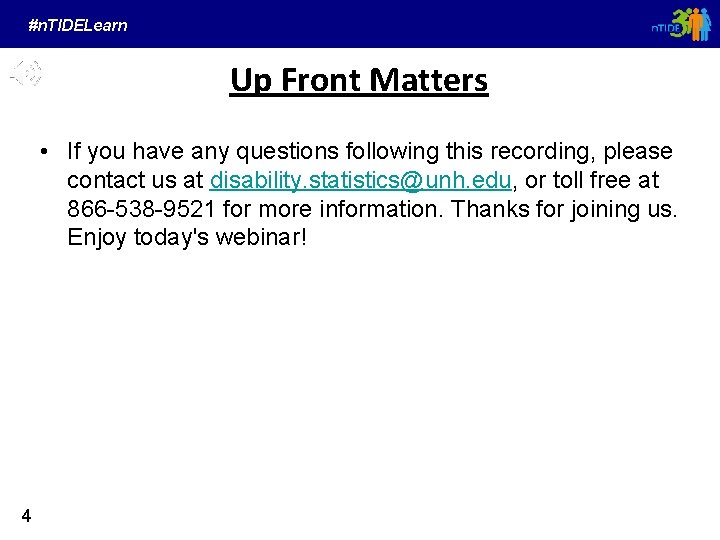 #nTIDELearn

nTIDE

Up Front Matters

• If you have any questions following this recording, please contact us at disability.statistics@unh.edu, or toll free at 866-538-9521 for more information. Thanks for joining us. Enjoy today's webinar!

4